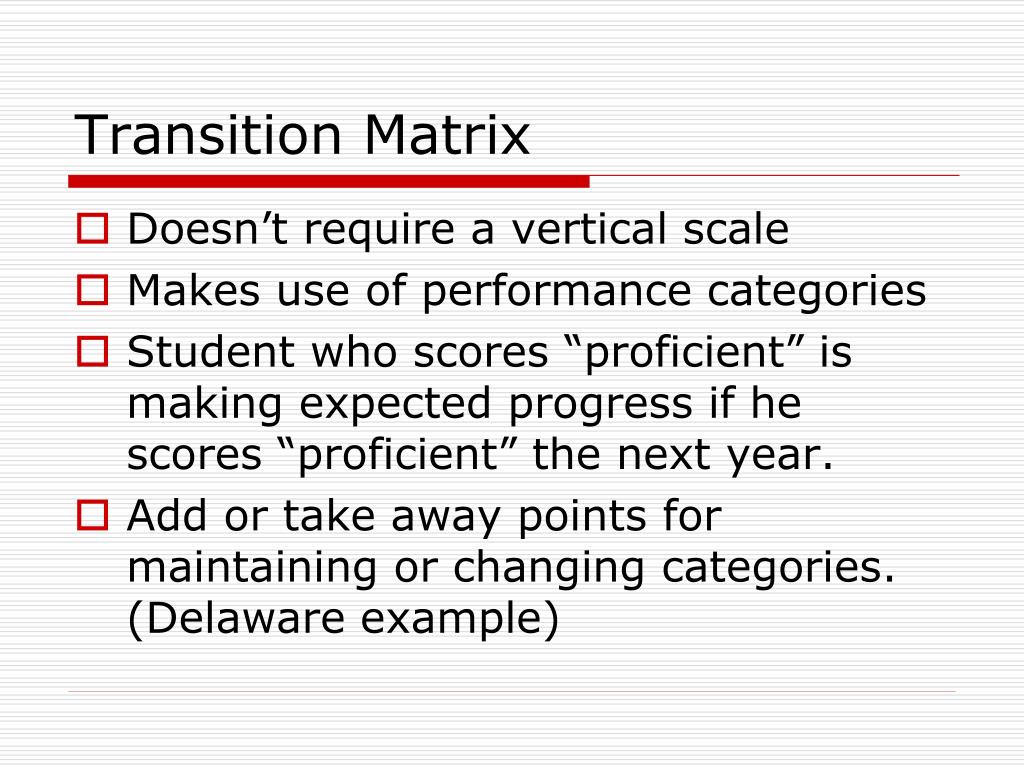 Transition Matrix

Doesn’t require a vertical scale

Makes use of performance categories

Student who scores “proficient” is making expected progress if he scores “proficient” the next year.

Add or take away points for maintaining or changing categories. (Delaware example)